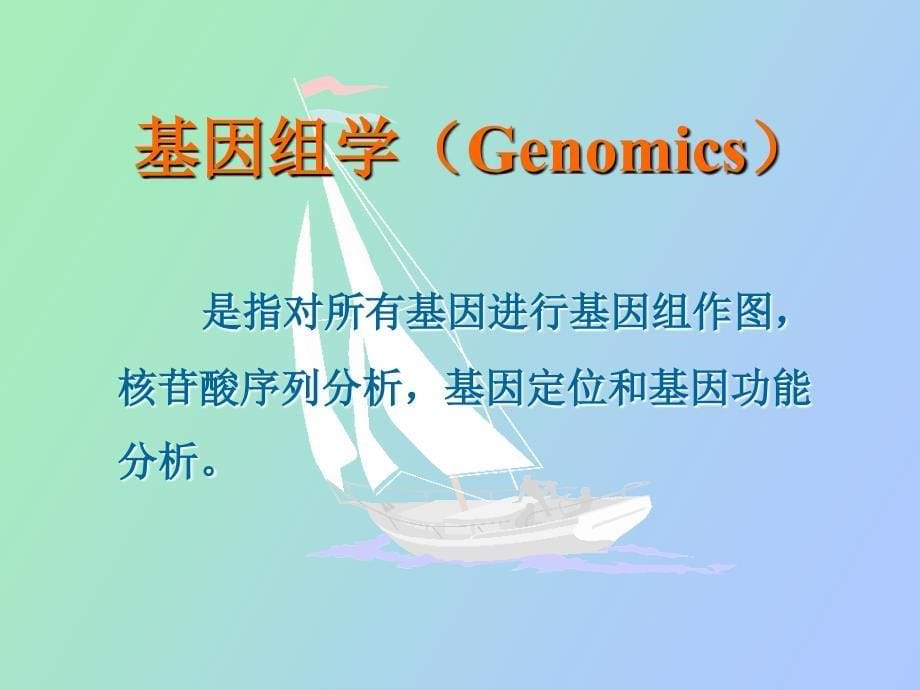 基因组学（Genomics）

是指对所有基因进行基因组作图，核苷酸序列分析，基因定位和基因功能分析。